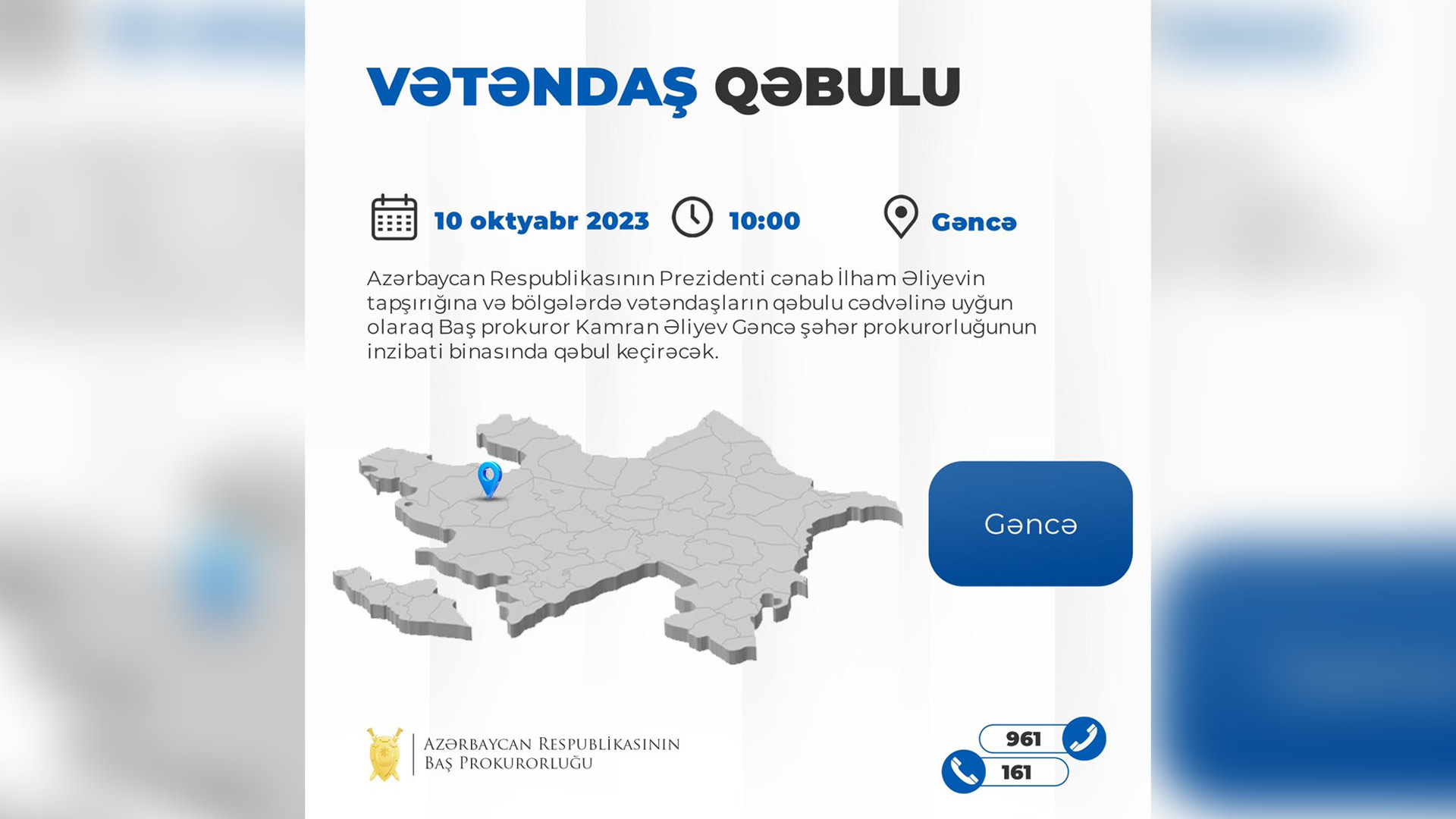 VƏTƏNDAŞ QƏBULU

10 oktyabr 2023 10:00 Gəncə

Azərbaycan Respublikasının Prezidenti cənab İlham Əliyevin tapşırığına və bölgələrdə vətəndaşların qəbulu cədvəlinə uyğun olaraq Baş prokuror Kamran Əliyev Gəncə şəhər prokurorluğunun inzibati binasında qəbul keçirəcək.

Gəncə

AZƏRBAYCAN RESPUBLİKASININ BAŞ PROKURORLUĞU

961
161